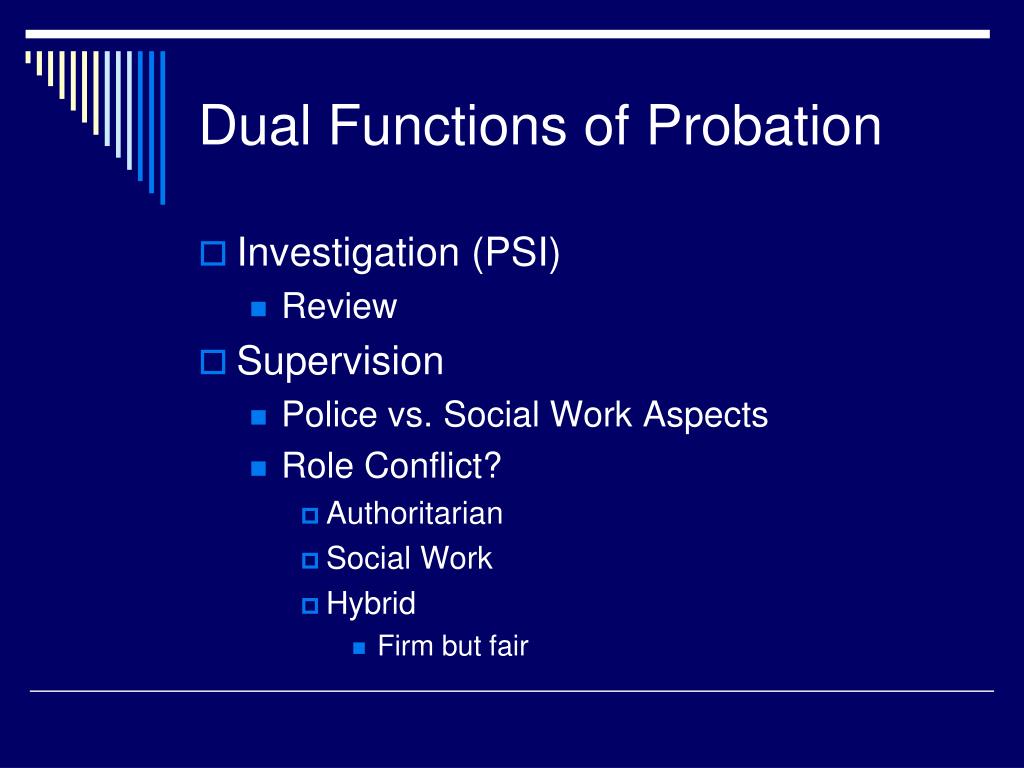 Dual Functions of Probation

Investigation (PSI)

Review

Supervision

Police vs. Social Work Aspects

Role Conflict?

Authoritarian

Social Work

Hybrid

Firm but fair